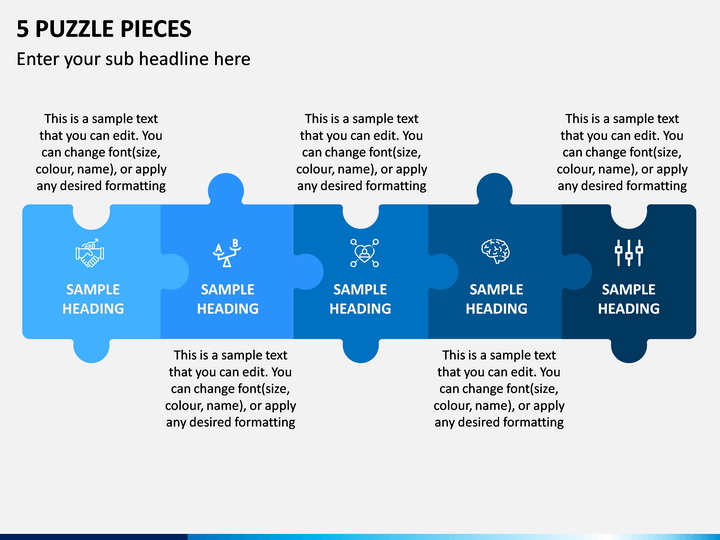 5 PUZZLE PIECES

Enter your sub headline here

This is a sample text that you can edit. You can change font(size, colour, name), or apply any desired formatting

This is a sample text that you can edit. You can change font(size, colour, name), or apply any desired formatting

This is a sample text that you can edit. You can change font(size, colour, name), or apply any desired formatting

A B

SAMPLE HEADING

SAMPLE HEADING

SAMPLE HEADING

SAMPLE HEADING

SAMPLE HEADING

This is a sample text that you can edit. You can change font(size, colour, name), or apply any desired formatting

This is a sample text that you can edit. You can change font(size, colour, name), or apply any desired formatting